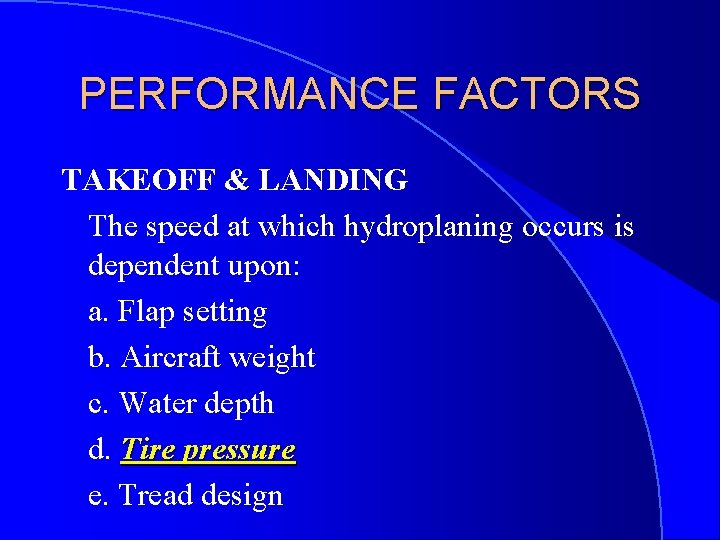 PERFORMANCE FACTORS

TAKEOFF & LANDING

The speed at which hydroplaning occurs is dependent upon:

a. Flap setting

b. Aircraft weight

c. Water depth

d. Tire pressure

e. Tread design